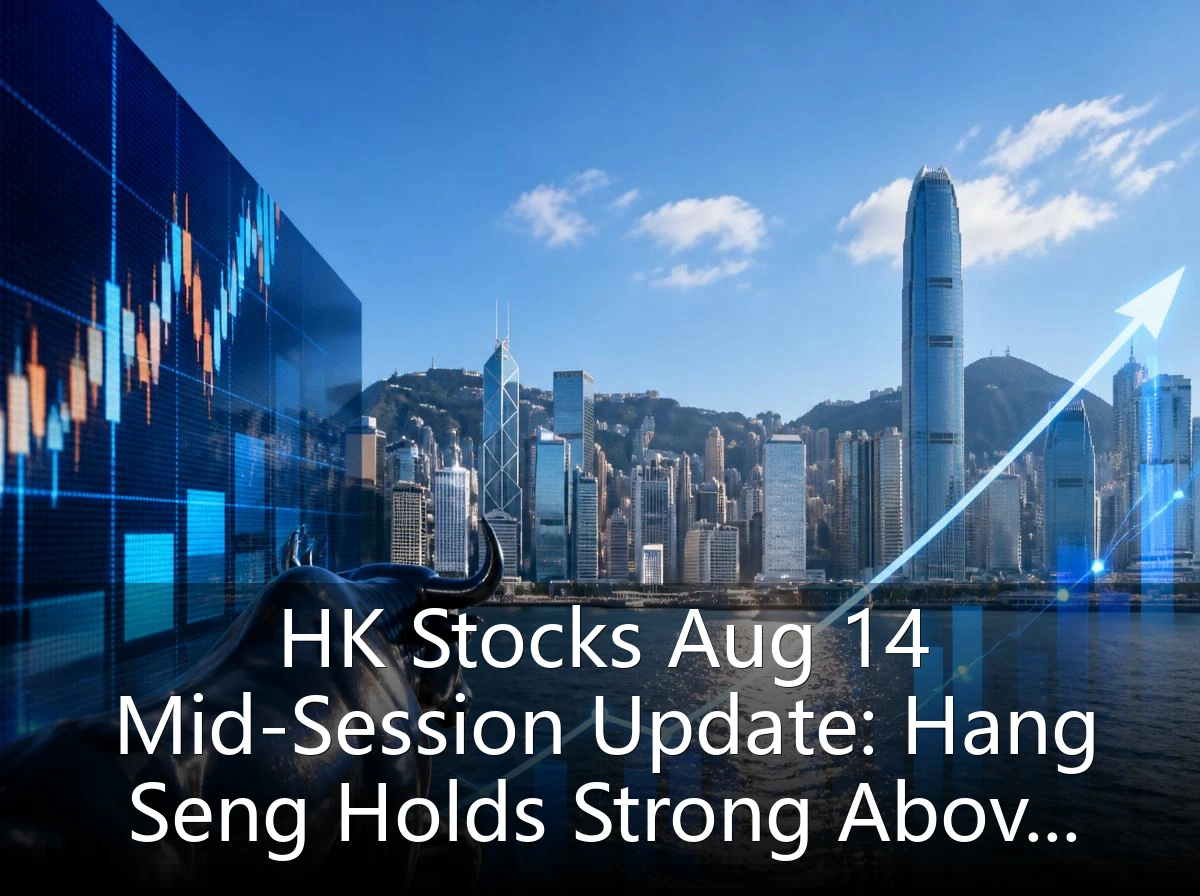 HK Stocks Aug 14 Mid-Session Update: Hang Seng Holds Strong Abov...